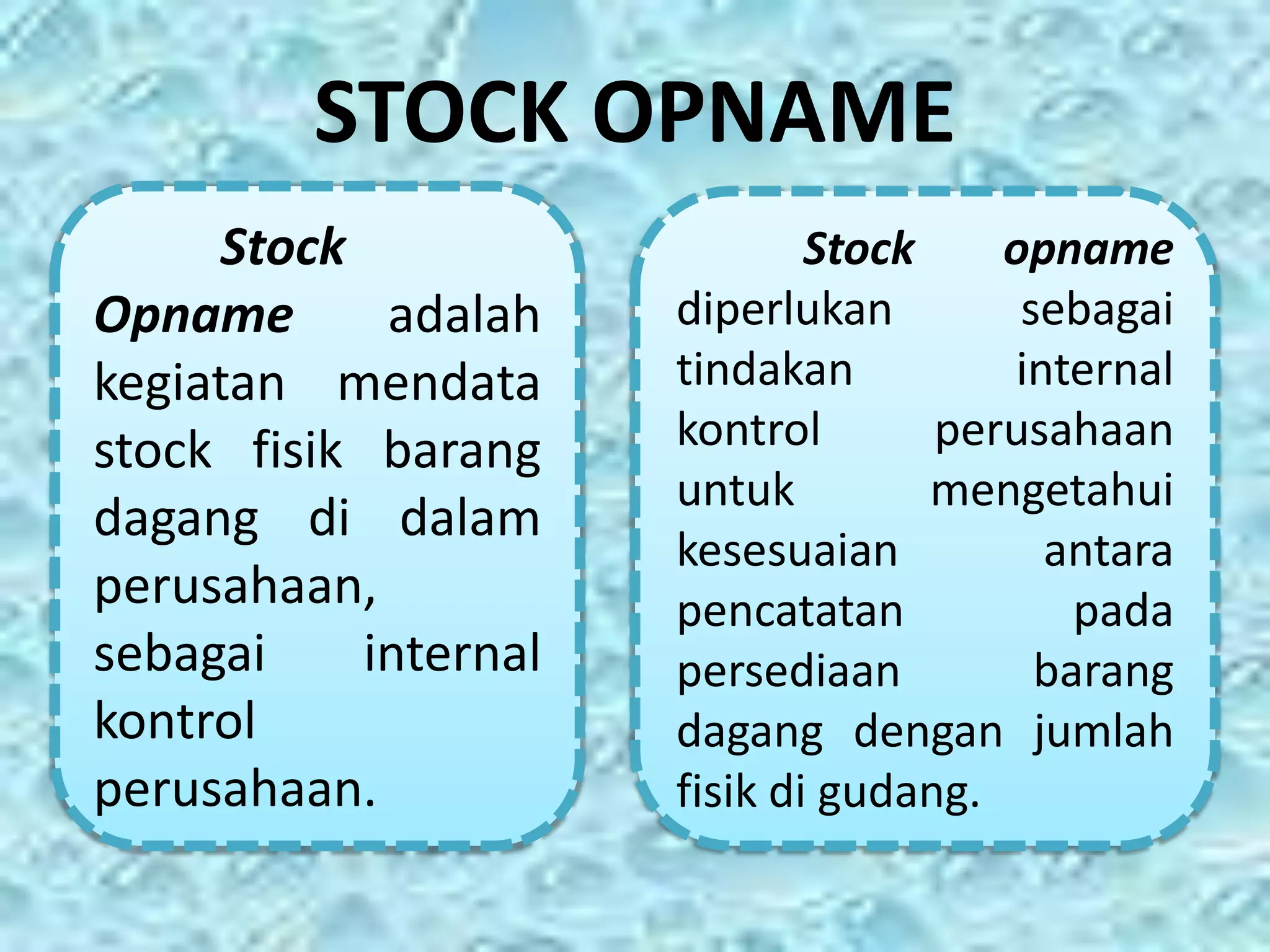 STOCK OPNAME

Stock Opname adalah kegiatan mendata stock fisik barang dagang di dalam perusahaan, sebagai internal kontrol perusahaan.

Stock opname diperlukan sebagai tindakan internal kontrol perusahaan untuk mengetahui kesesuaian antara pencatatan pada persediaan barang dagang dengan jumlah fisik di gudang.